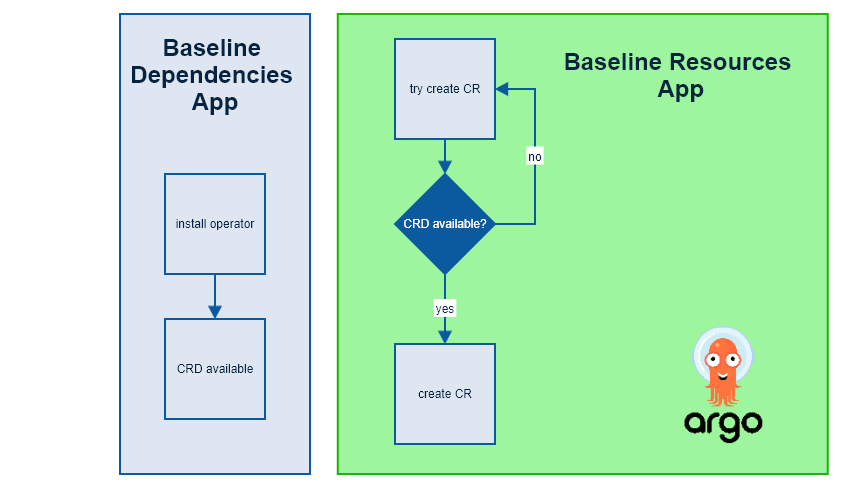 Baseline Dependencies App

install operator

CRD available

Baseline Resources App

try create CR

no

CRD available?

yes

create CR

argo